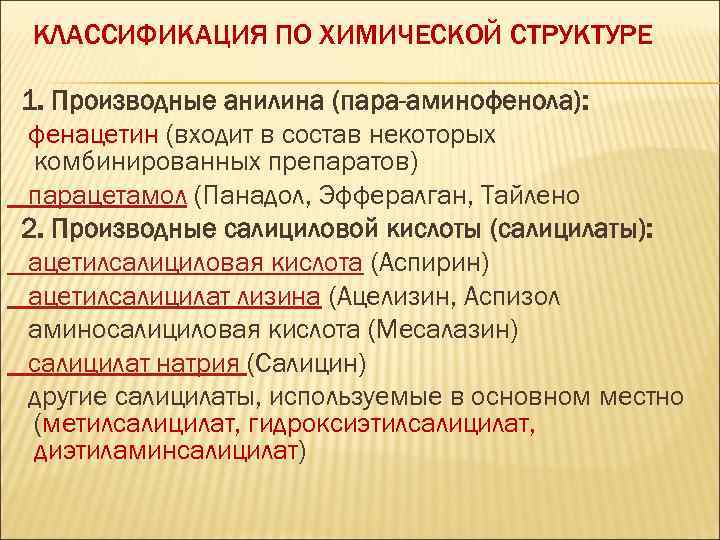 КЛАССИФИКАЦИЯ ПО ХИМИЧЕСКОЙ СТРУКТУРЕ

1. Производные анилина (пара-аминофенола):

фенацетин (входит в состав некоторых комбинированных препаратов)

парацетамол (Панадол, Эффералган, Тайлено

2. Производные салициловой кислоты (салицилаты):

ацетилсалициловая кислота (Аспирин)

ацетилсалицилат лизина (Ацелизин, Аспизол

аминосалициловая кислота (Месалазин)

салицилат натрия (Салицин)

другие салицилаты, используемые в основном местно (метилсалицилат, гидроксиэтилсалицилат, диэтиламинсалицилат)